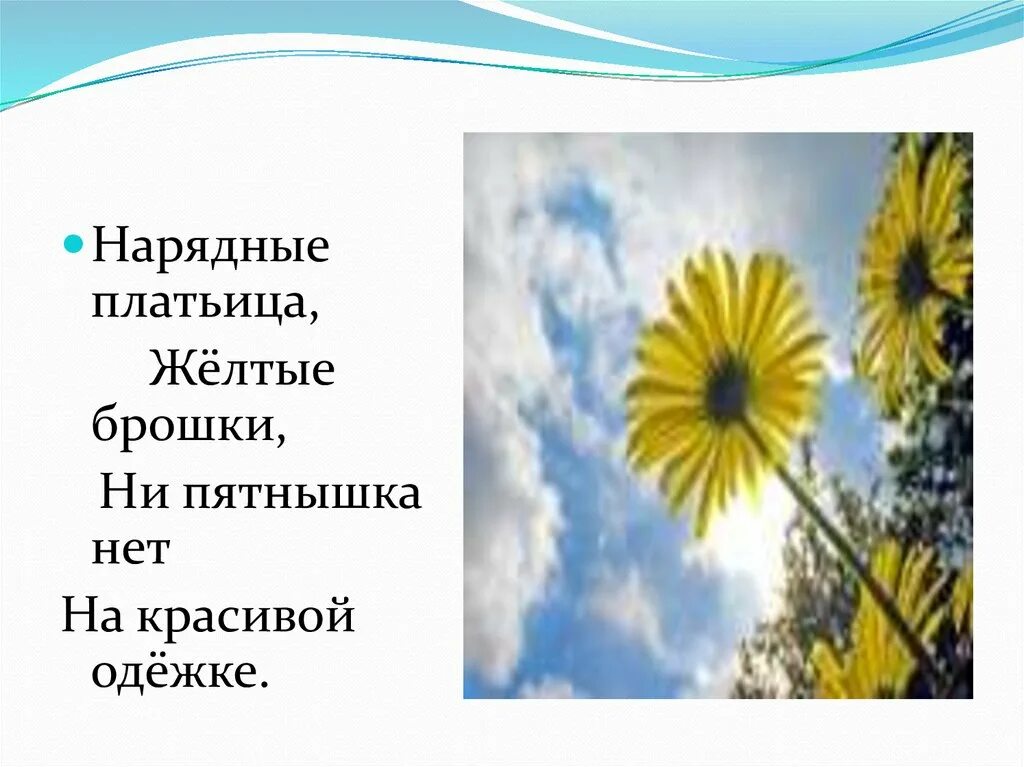 Нарядные платьица,

Жёлтые брошки,

Ни пятнышка нет

На красивой одёжке.